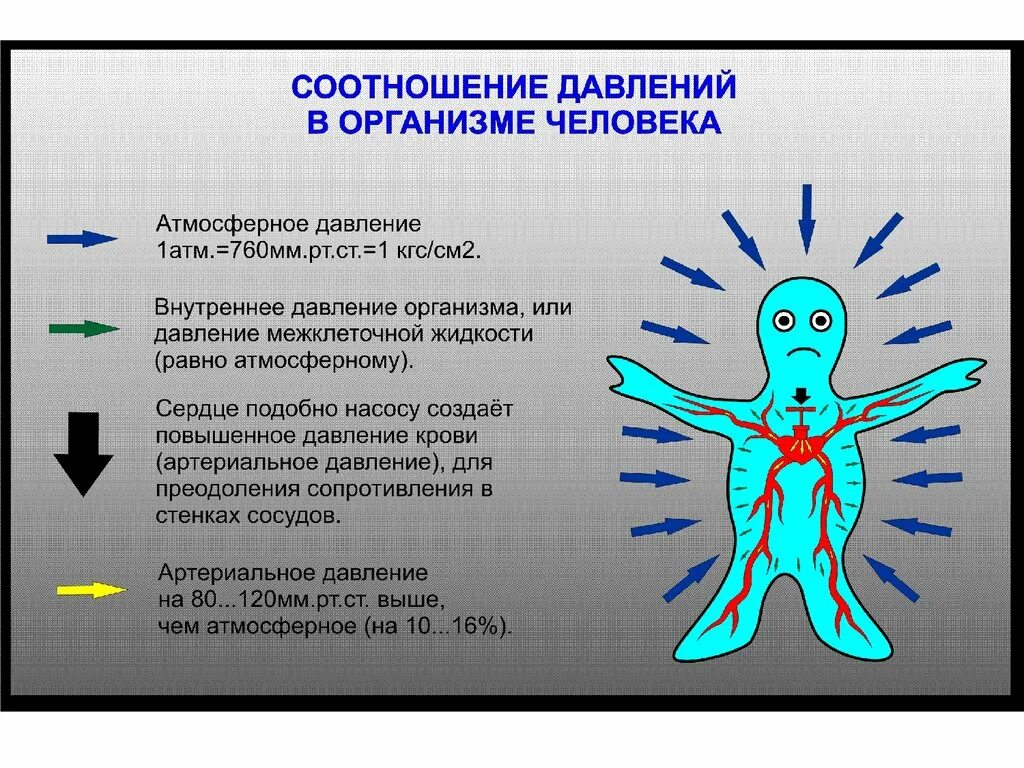 СООТНОШЕНИЕ ДАВЛЕНИЙ В ОРГАНИЗМЕ ЧЕЛОВЕКА

Атмосферное давление 1атм.=760мм.рт.ст.=1 кгс/см2.

Внутреннее давление организма, или давление межклеточной жидкости (равно атмосферному).

Сердце подобно насосу создаёт повышенное давление крови (артериальное давление), для преодоления сопротивления в стенках сосудов.

Артериальное давление на 80...120мм.рт.ст. выше, чем атмосферное (на 10...16%).